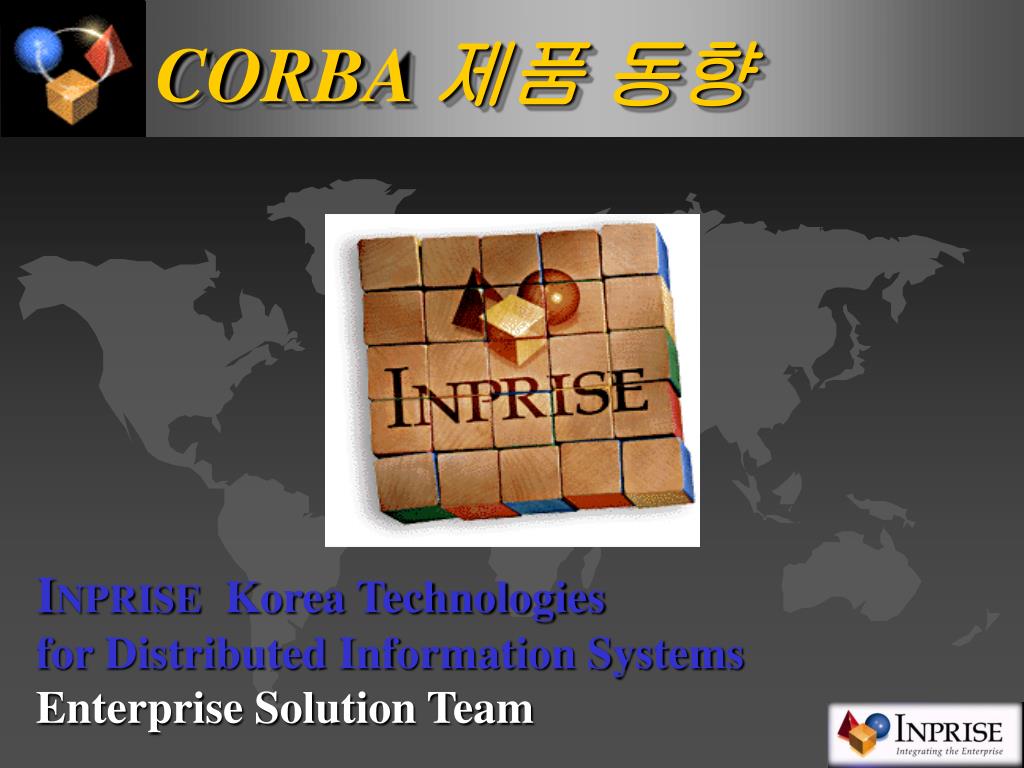 CORBA 제품 동향

INPRISE

INPRISE Korea Technologies
for Distributed Information Systems
Enterprise Solution Team

INPRISE
Integrating the Enterprise